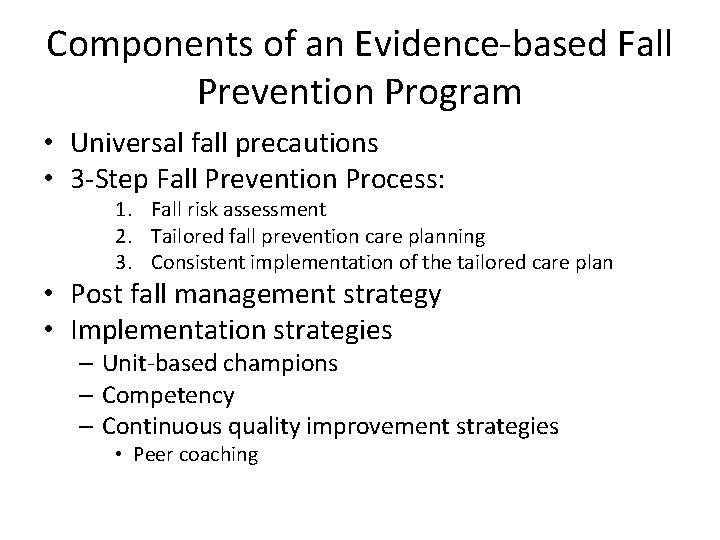 Components of an Evidence-based Fall Prevention Program

• Universal fall precautions
• 3-Step Fall Prevention Process:
1. Fall risk assessment
2. Tailored fall prevention care planning
3. Consistent implementation of the tailored care plan
• Post fall management strategy
• Implementation strategies
– Unit-based champions
– Competency
– Continuous quality improvement strategies
• Peer coaching